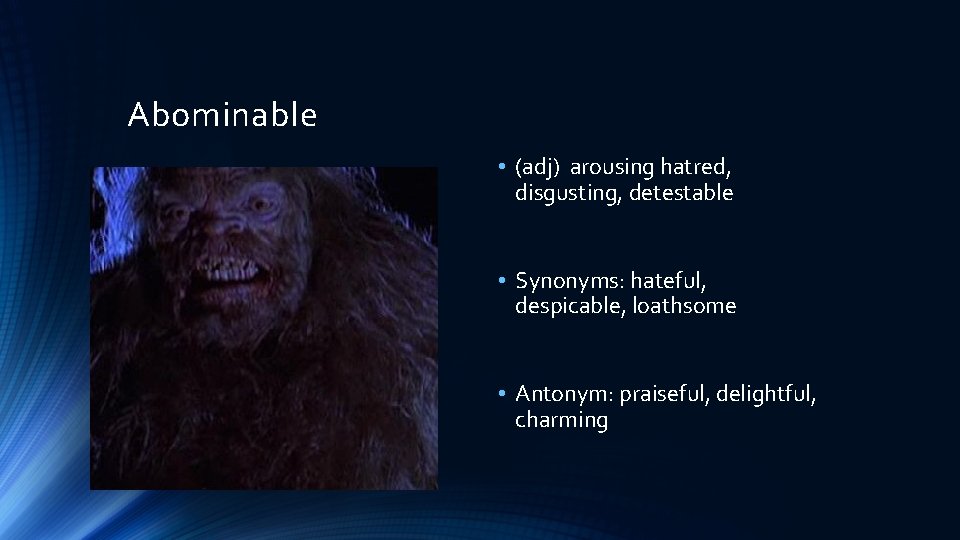 Abominable

• (adj) arousing hatred, disgusting, detestable

• Synonyms: hateful, despicable, loathsome

• Antonym: praiseful, delightful, charming